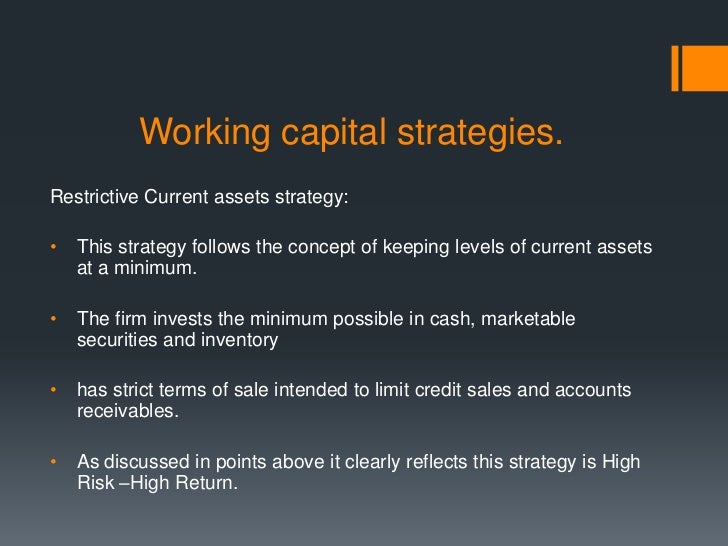 Working capital strategies.

Restrictive Current assets strategy:

• This strategy follows the concept of keeping levels of current assets at a minimum.

• The firm invests the minimum possible in cash, marketable securities and inventory

• has strict terms of sale intended to limit credit sales and accounts receivables.

• As discussed in points above it clearly reflects this strategy is High Risk –High Return.